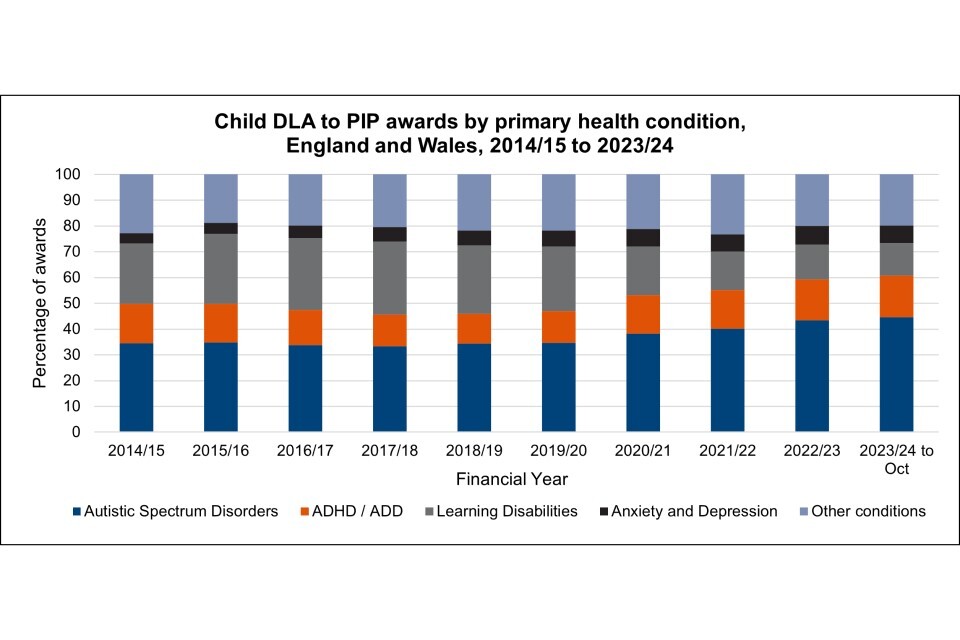 Child DLA to PIP awards by primary health condition, England and Wales, 2014/15 to 2023/24

Percentage of awards

100
90
80
70
60
50
40
30
20
10
0

2014/15
2015/16
2016/17
2017/18
2018/19
2019/20
2020/21
2021/22
2022/23
2023/24 to Oct

Financial Year

Autistic Spectrum Disorders
ADHD / ADD
Learning Disabilities
Anxiety and Depression
Other conditions